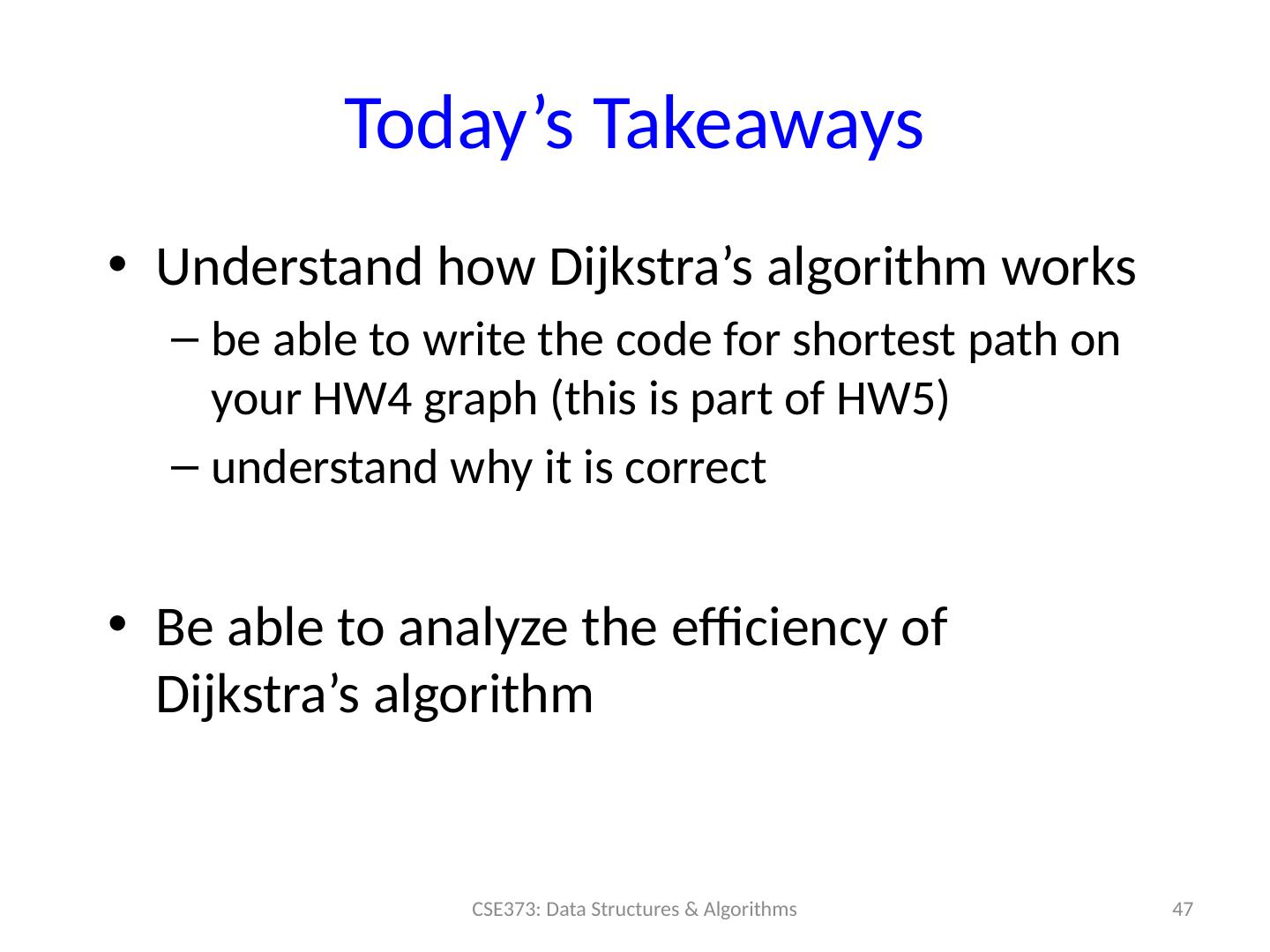 Today’s Takeaways

• Understand how Dijkstra’s algorithm works
  – be able to write the code for shortest path on your HW4 graph (this is part of HW5)
  – understand why it is correct

• Be able to analyze the efficiency of Dijkstra’s algorithm

CSE373: Data Structures & Algorithms

47